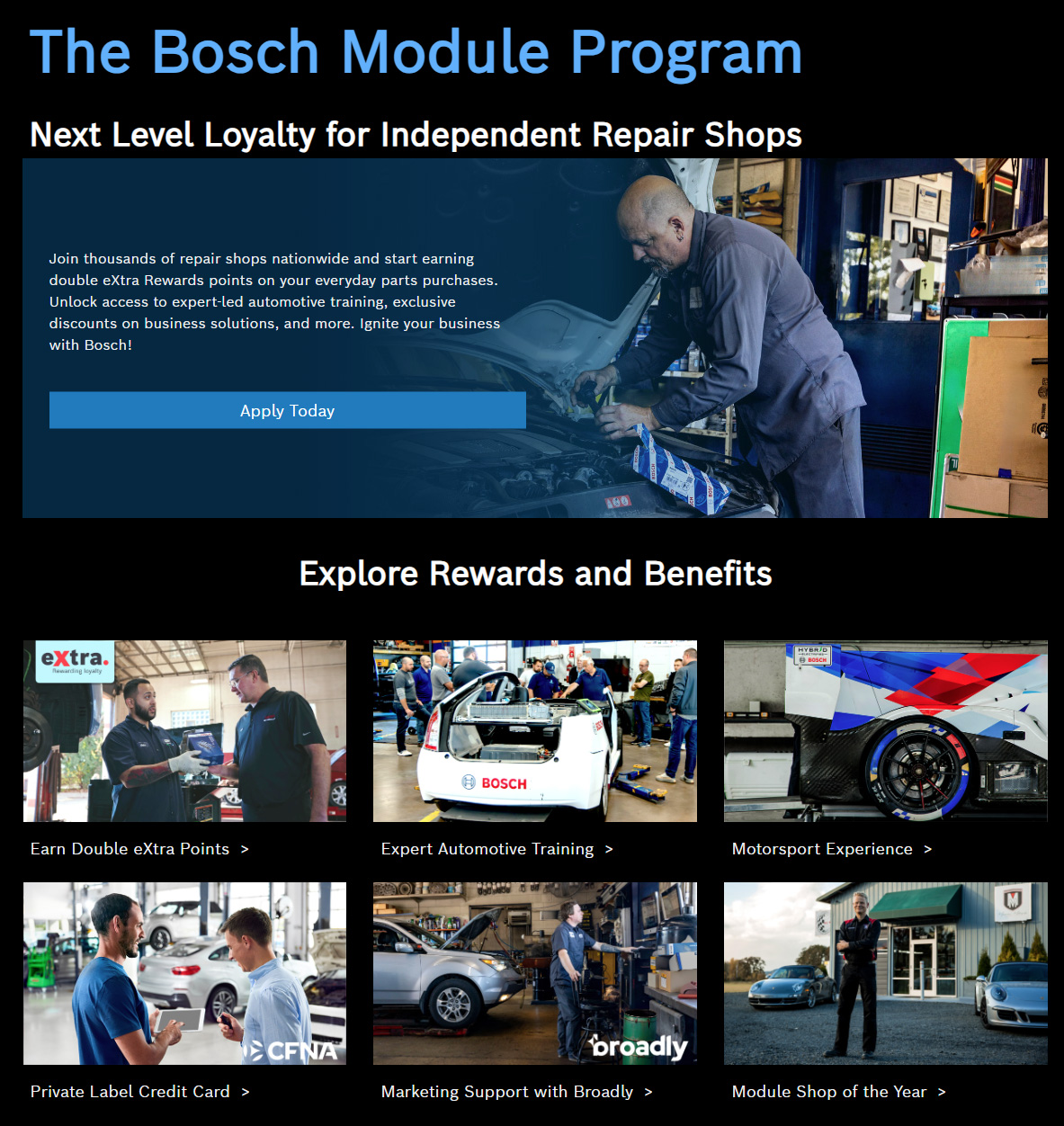 The Bosch Module Program

Next Level Loyalty for Independent Repair Shops

Join thousands of repair shops nationwide and start earning double eXtra Rewards points on your everyday parts purchases. Unlock access to expert-led automotive training, exclusive discounts on business solutions, and more. Ignite your business with Bosch!

Apply Today

Explore Rewards and Benefits

eXtra. Rewarding loyalty

Earn Double eXtra Points >

BOSCH

Expert Automotive Training >

HYBRID BOSCH

Motorsport Experience >

CFNA

Private Label Credit Card >

broadly

Marketing Support with Broadly >

Module Shop of the Year >